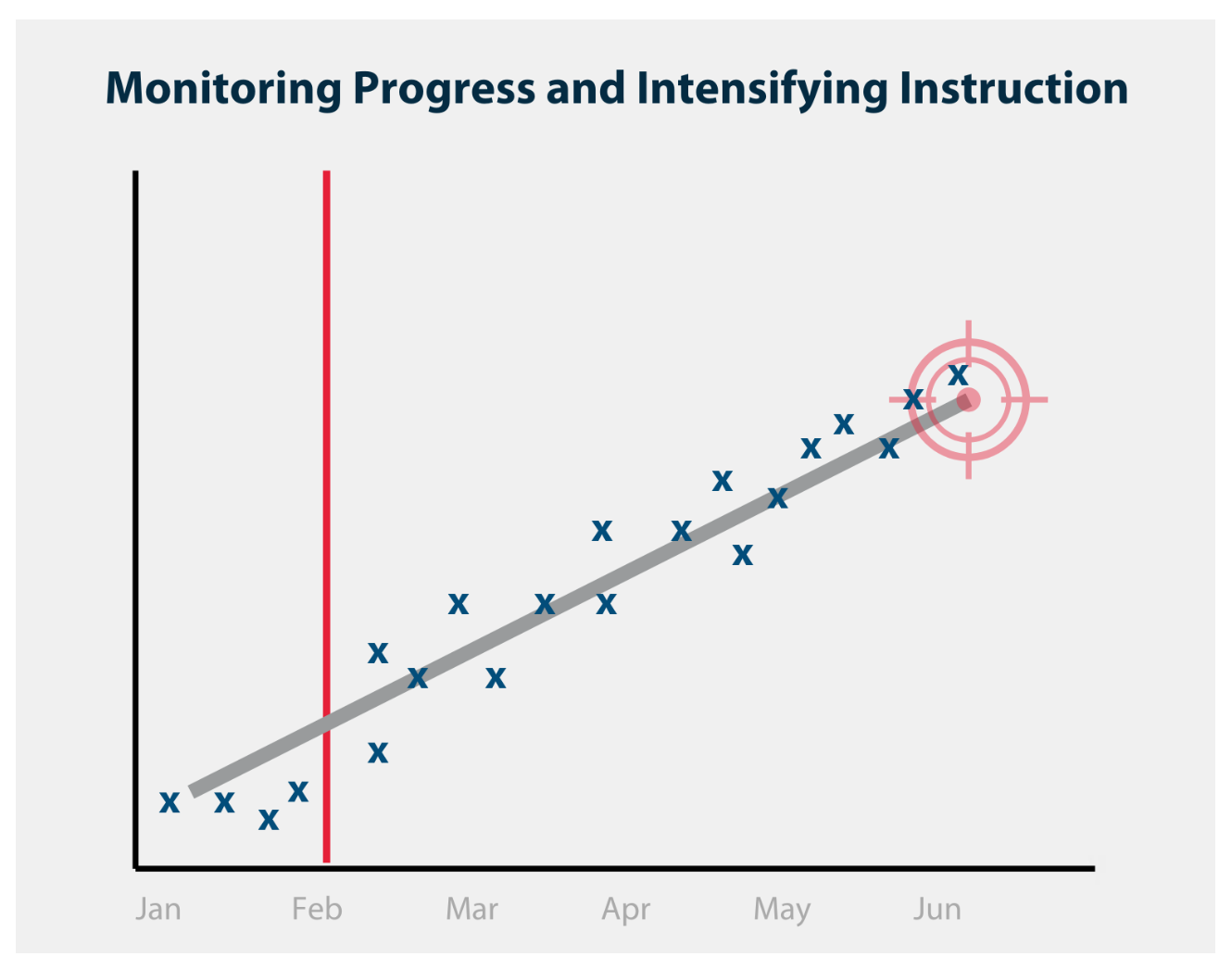 Monitoring Progress and Intensifying Instruction

Jan Feb Mar Apr May Jun